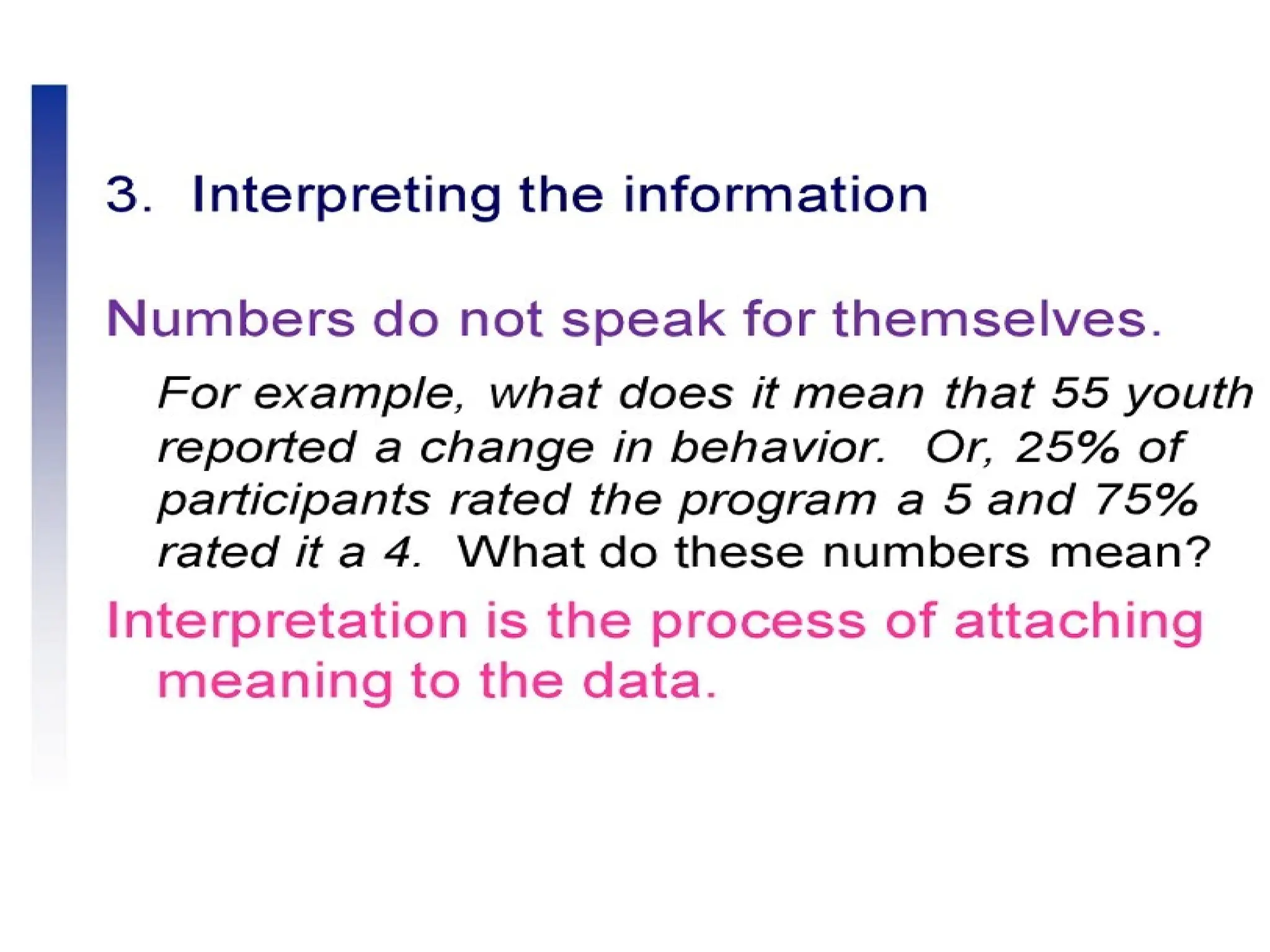 3. Interpreting the information

Numbers do not speak for themselves.

For example, what does it mean that 55 youth reported a change in behavior. Or, 25% of participants rated the program a 5 and 75% rated it a 4. What do these numbers mean?

Interpretation is the process of attaching meaning to the data.